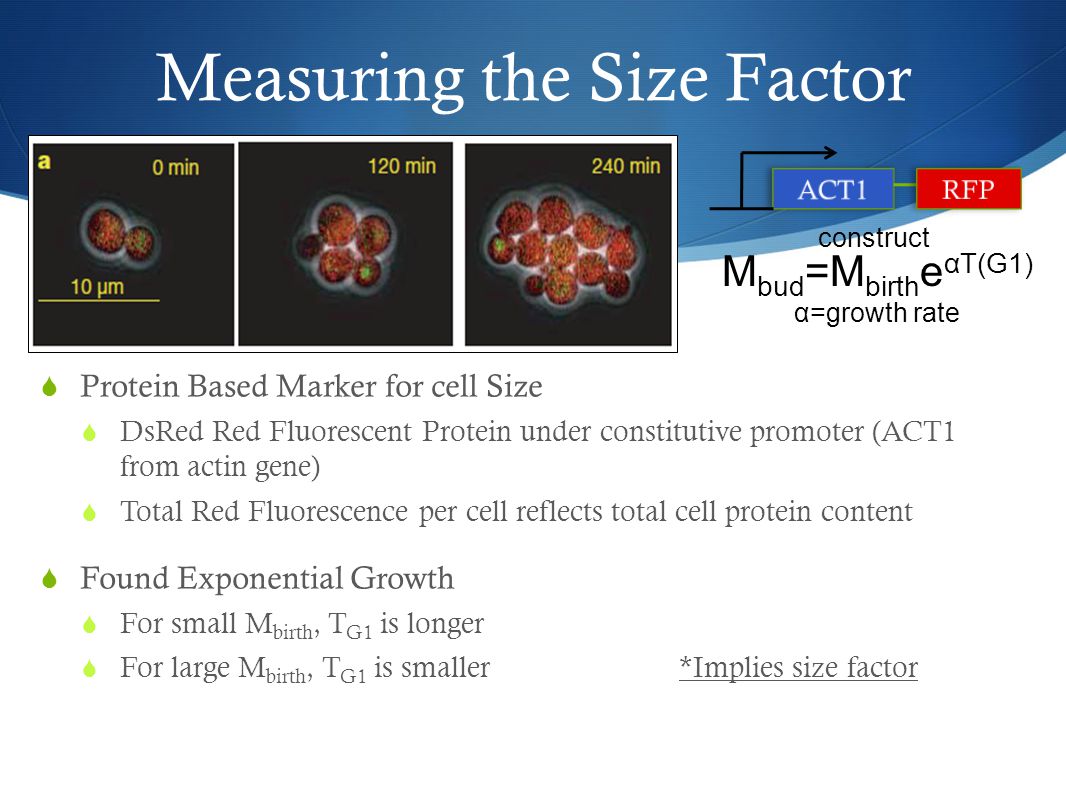 Measuring the Size Factor

a 0 min

10 μm

120 min

240 min

ACT1 RFP

construct

$M_{bud}=M_{birth}e^{\alpha T(G1)}$

α=growth rate

Protein Based Marker for cell Size

DsRed Red Fluorescent Protein under constitutive promoter (ACT1 from actin gene)

Total Red Fluorescence per cell reflects total cell protein content

Found Exponential Growth

For small $M_{birth}$, $T_{G1}$ is longer

For large $M_{birth}$, $T_{G1}$ is smaller *Implies size factor